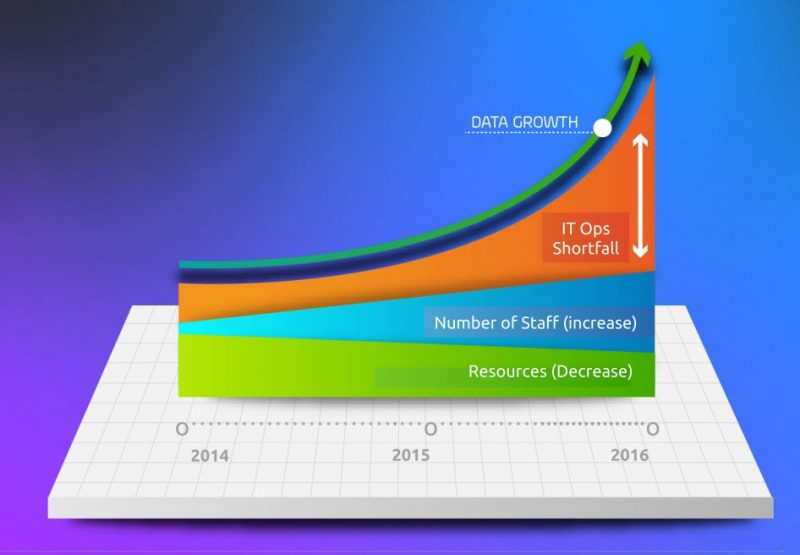 DATA GROWTH

IT Ops Shortfall

Number of Staff (increase)

Resources (Decrease)

2014

2015

2016